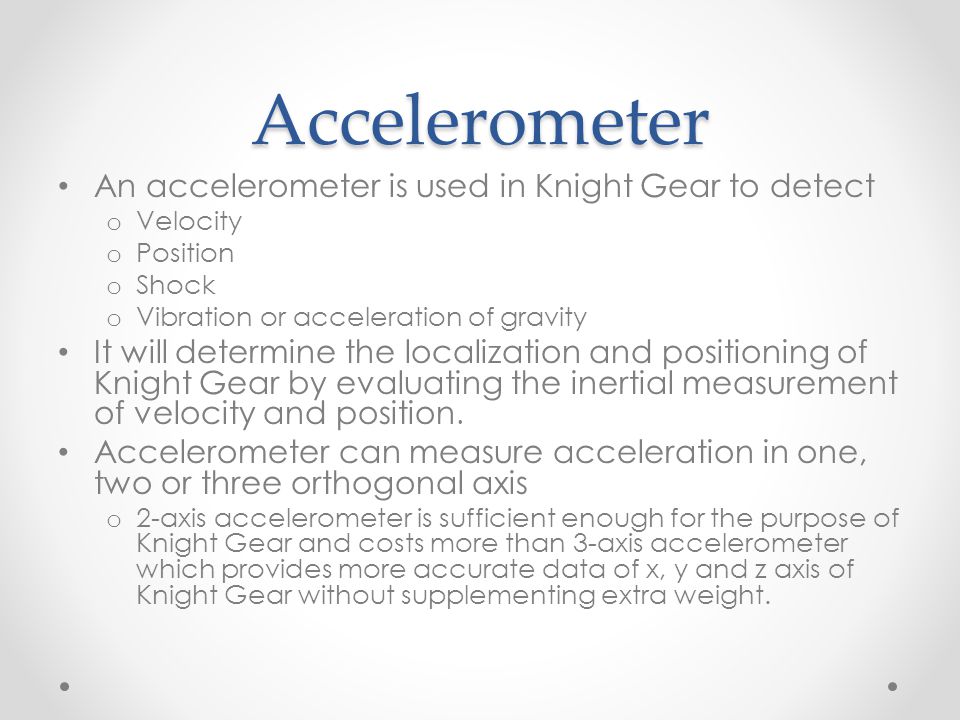 Accelerometer

• An accelerometer is used in Knight Gear to detect
  o Velocity
  o Position
  o Shock
  o Vibration or acceleration of gravity
• It will determine the localization and positioning of Knight Gear by evaluating the inertial measurement of velocity and position.
• Accelerometer can measure acceleration in one, two or three orthogonal axis
  o 2-axis accelerometer is sufficient enough for the purpose of Knight Gear and costs more than 3-axis accelerometer which provides more accurate data of x, y and z axis of Knight Gear without supplementing extra weight.